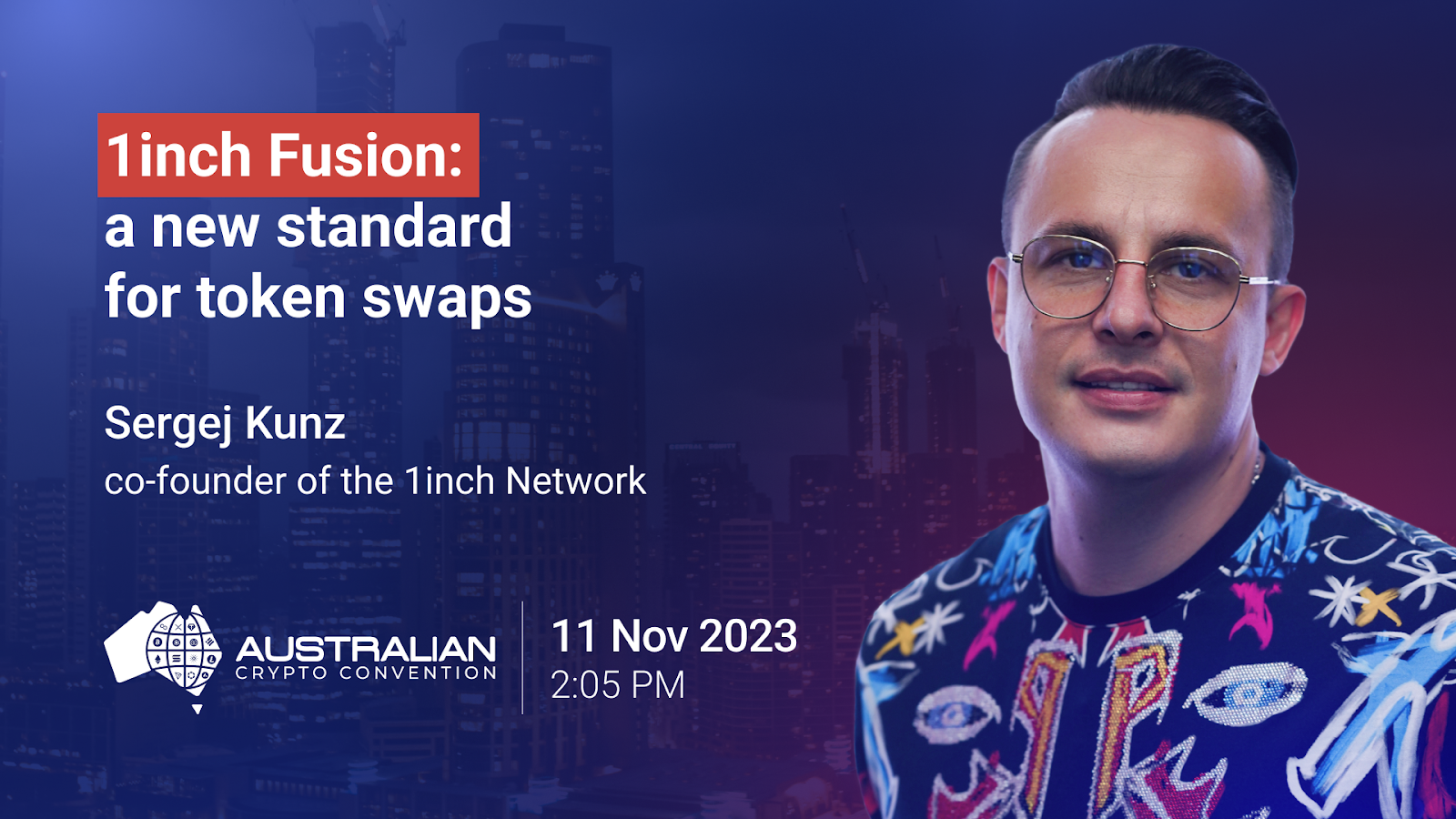 1inch Fusion:
a new standard for token swaps

Sergej Kunz
co-founder of the 1inch Network

AUSTRALIAN
CRYPTO CONVENTION

11 Nov 2023
2:05 PM